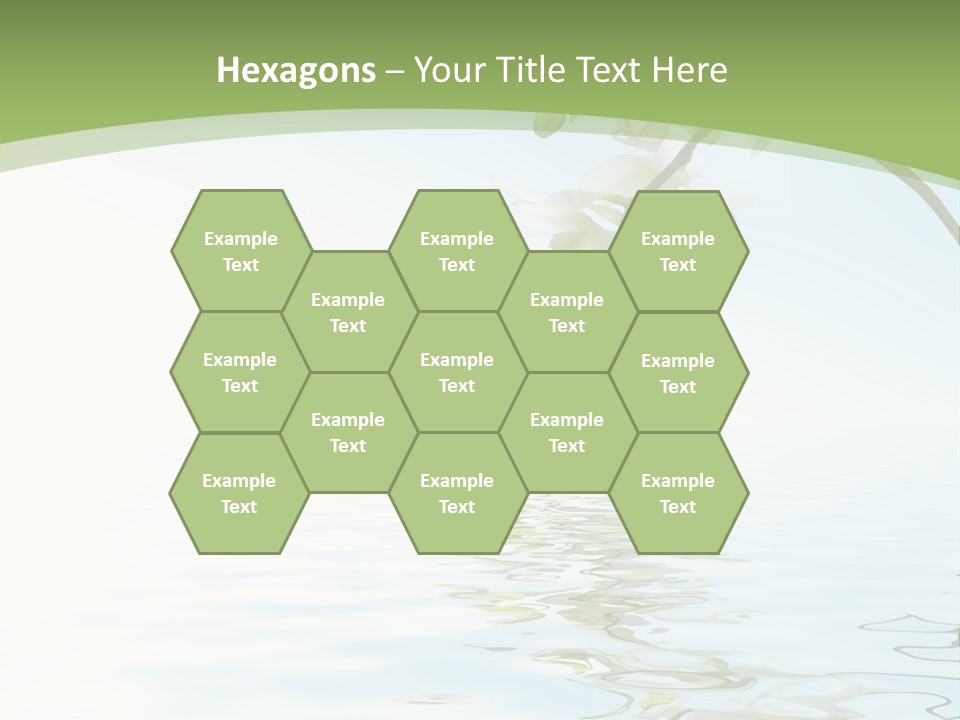 Hexagons – Your Title Text Here

Example Text

Example Text

Example Text

Example Text

Example Text

Example Text

Example Text

Example Text

Example Text

Example Text

Example Text

Example Text

Example Text